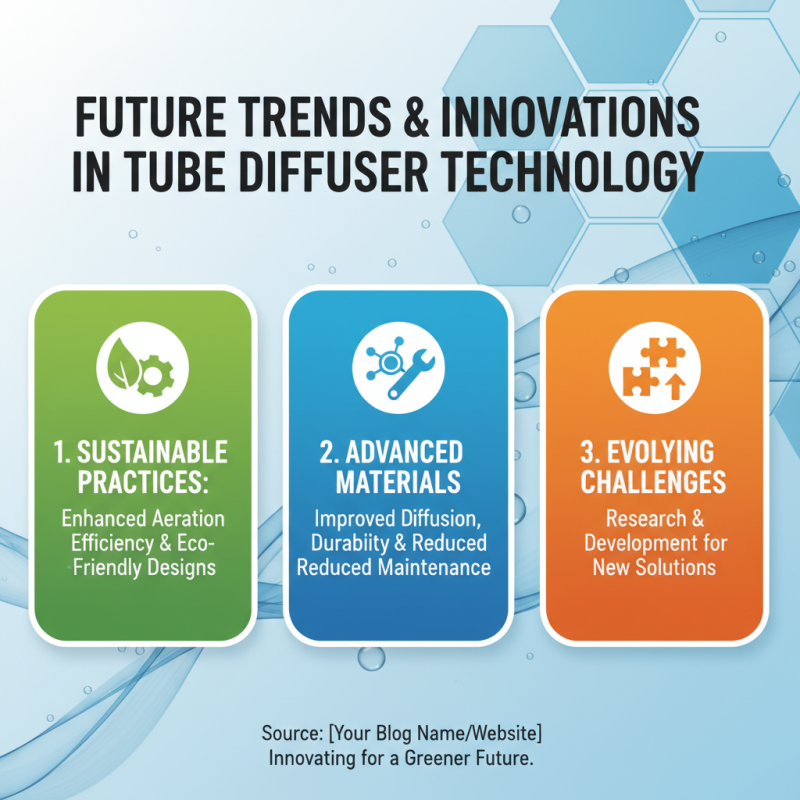 FUTURE TRENDS & INNOVATIONS IN TUBE DIFFUSER TECHNOLOGY

1. SUSTAINABLE PRACTICES:
Enhanced Aeration Efficiency & Eco-Friendly Designs

2. ADVANCED MATERIALS
Improved Diffusion, Durabiity & Reduced Reduced Maintenance

3. EVOLYING CHALLENGES
Research & Development for New Solutions

Source: [Your Blog Name/Website]
Innovating for a Greener Future.